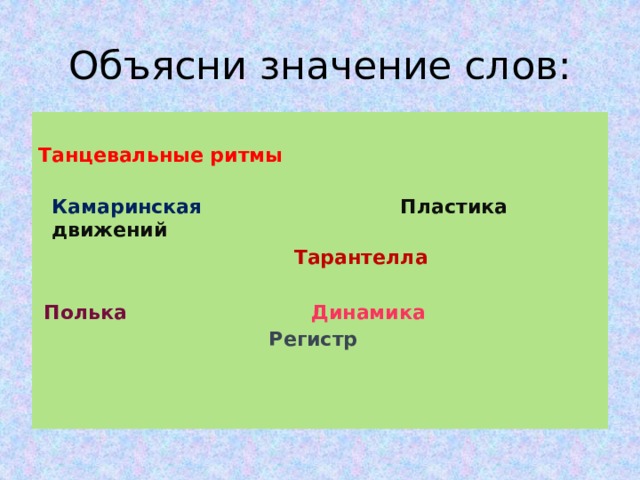 Объясни значение слов:

Танцевальные ритмы

Камаринская Пластика движений

Тарантелла

Полька Динамика

Регистр